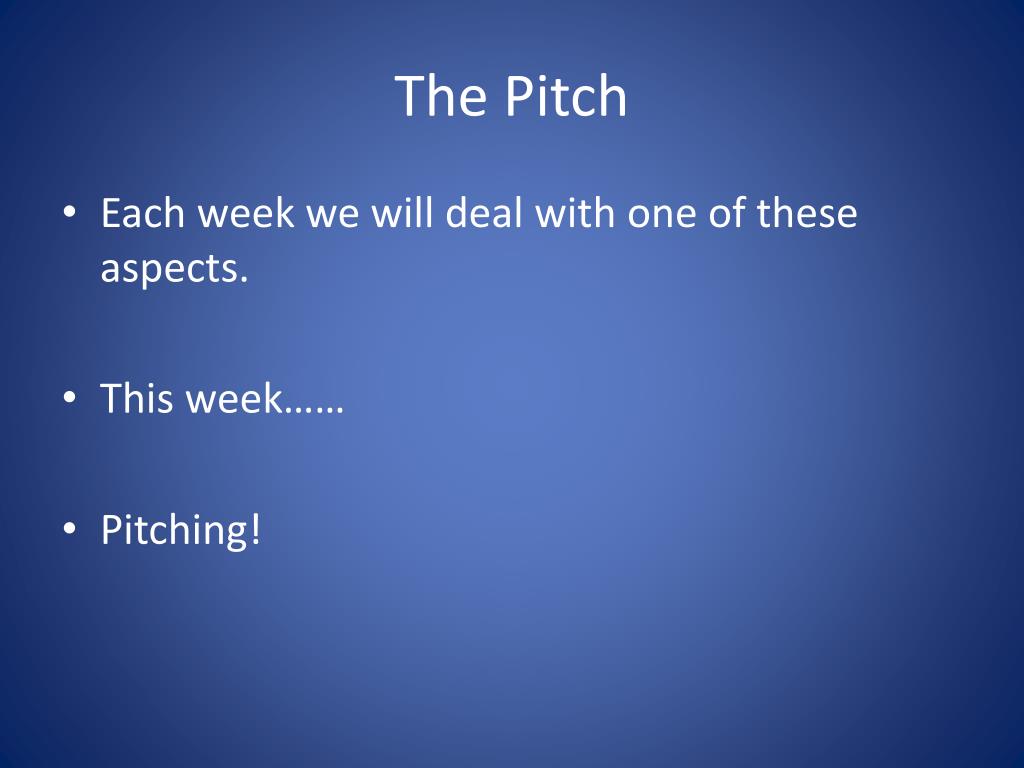 The Pitch

• Each week we will deal with one of these aspects.

• This week……

• Pitching!